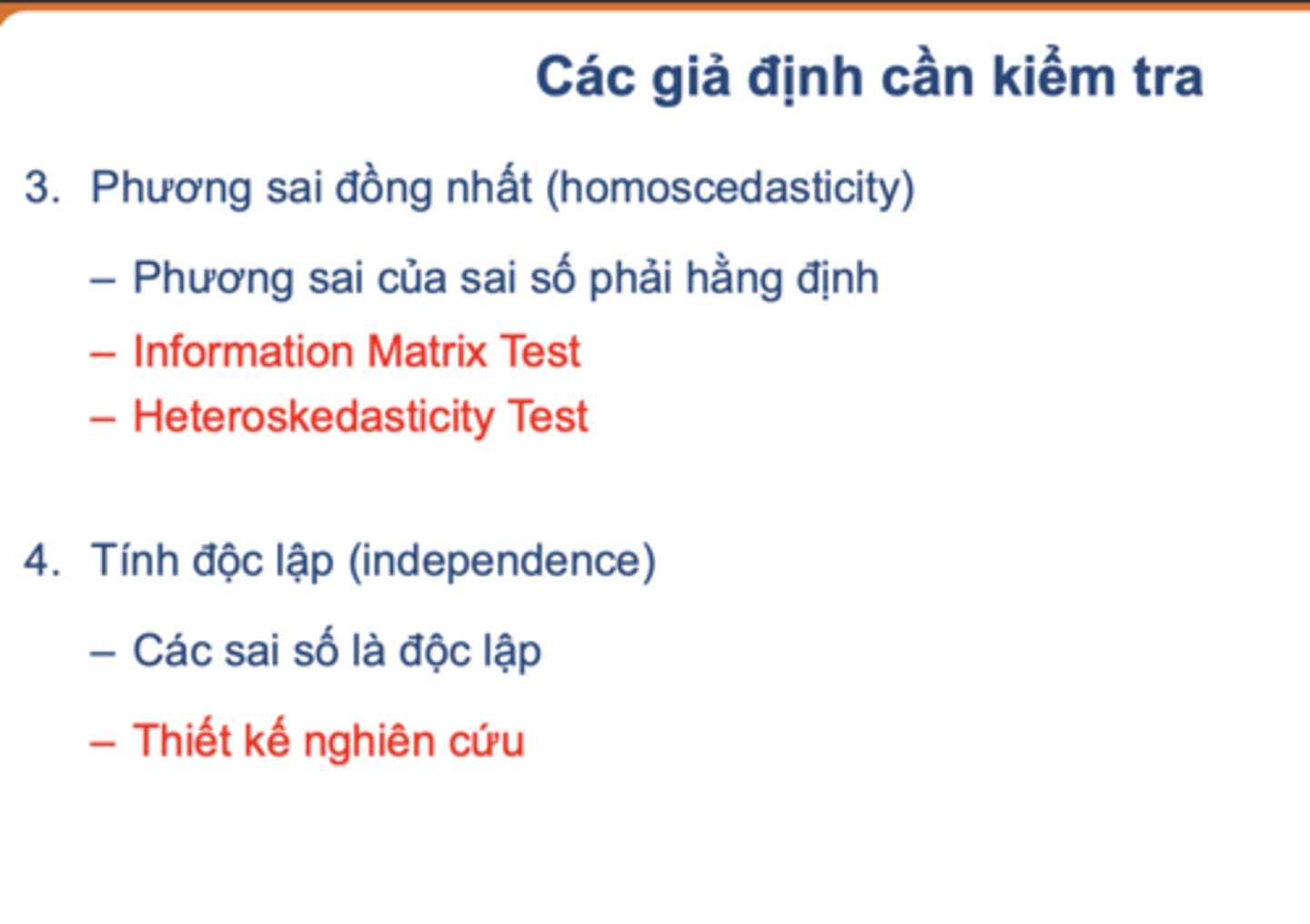 Các giả định cần kiểm tra

3. Phương sai đồng nhất (homoscedasticity)

– Phương sai của sai số phải hằng định

– Information Matrix Test

– Heteroskedasticity Test

4. Tính độc lập (independence)

– Các sai số là độc lập

– Thiết kế nghiên cứu